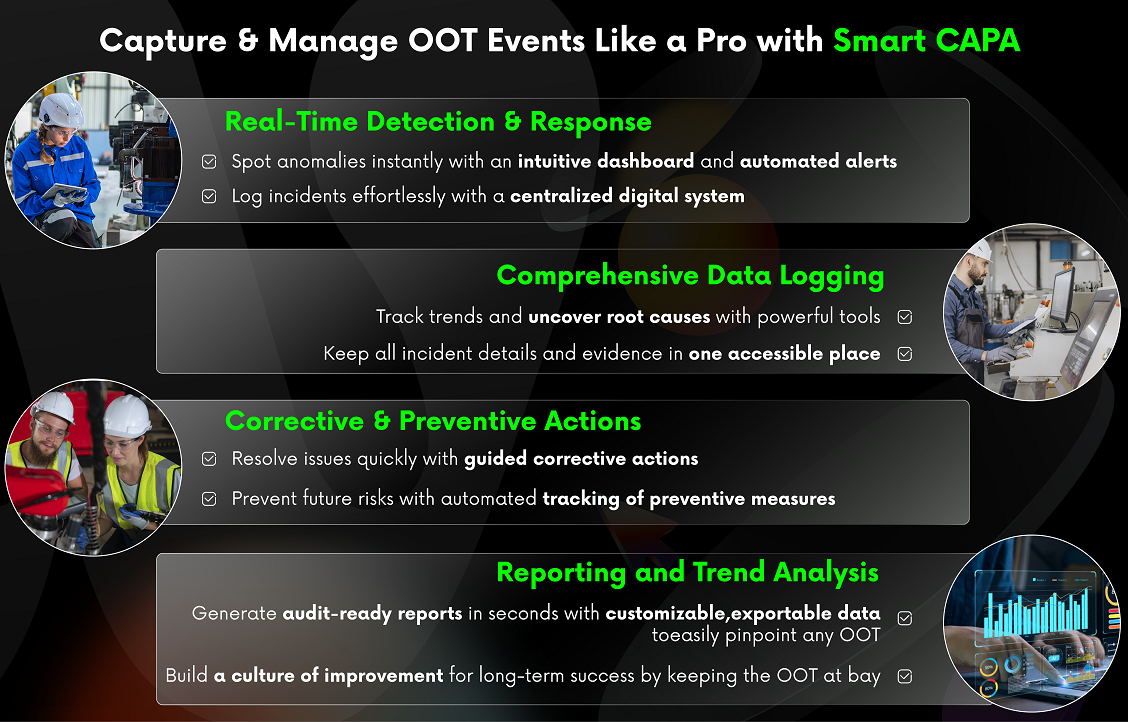 Capture & Manage OOT Events Like a Pro with Smart CAPA

Real-Time Detection & Response

Spot anomalies instantly with an intuitive dashboard and automated alerts

Log incidents effortlessly with a centralized digital system

Comprehensive Data Logging

Track trends and uncover root causes with powerful tools

Keep all incident details and evidence in one accessible place

Corrective & Preventive Actions

Resolve issues quickly with guided corrective actions

Prevent future risks with automated tracking of preventive measures

Reporting and Trend Analysis

Generate audit-ready reports in seconds with customizable,exportable data toeasily pinpoint any OOT

Build a culture of improvement for long-term success by keeping the OOT at bay